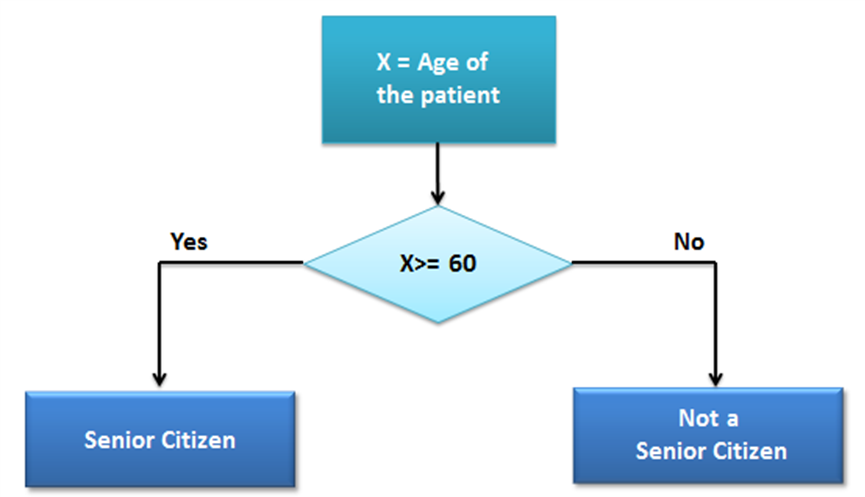 X = Age of the patient

Yes

X>= 60

No

Senior Citizen

Not a Senior Citizen